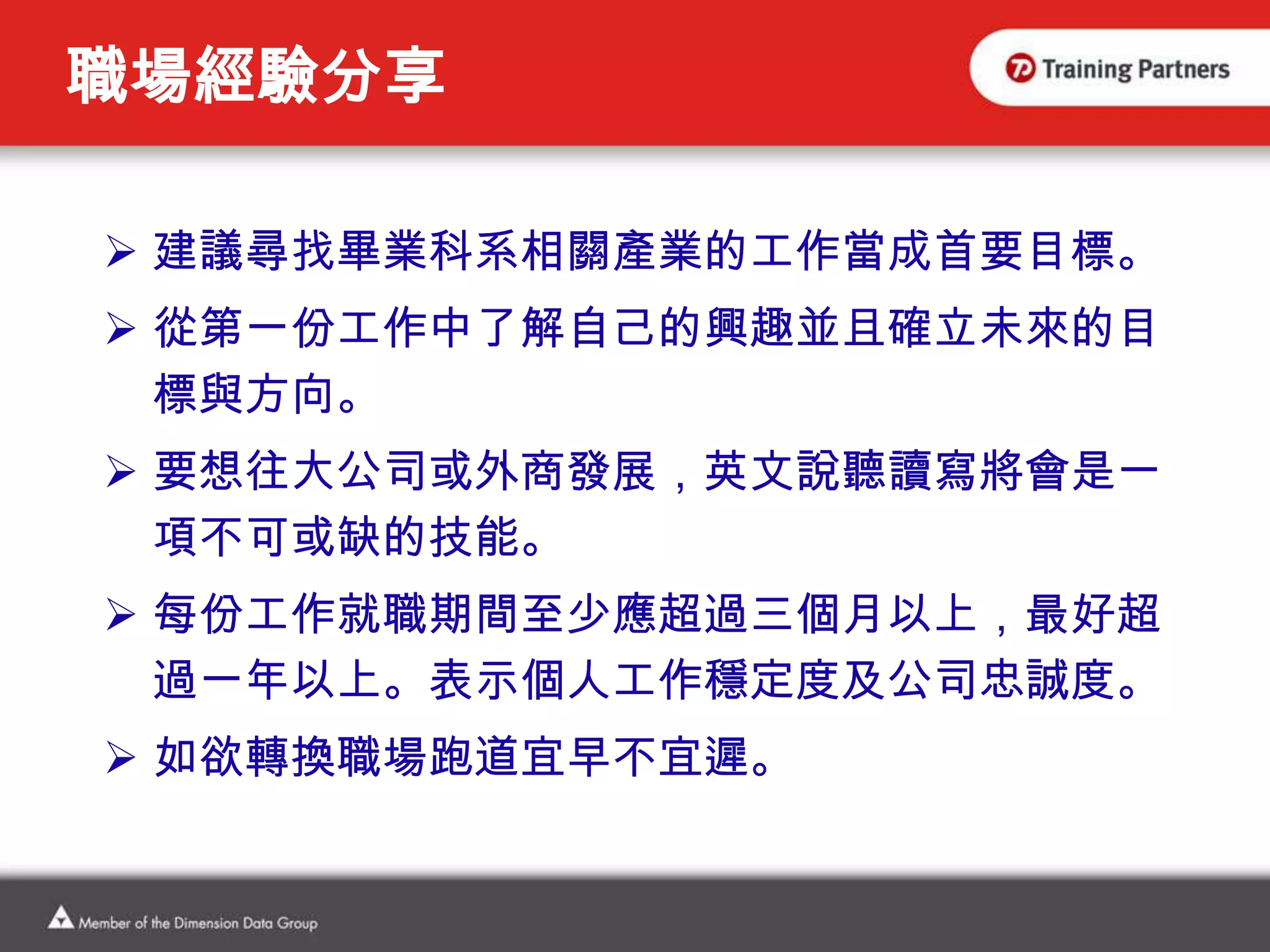 職場經驗分享

Training Partners

➢ 建議尋找畢業科系相關產業的工作當成首要目標。

➢ 從第一份工作中了解自己的興趣並且確立未來的目標與方向。

➢ 要想往大公司或外商發展，英文說聽讀寫將會是一項不可或缺的技能。

➢ 每份工作就職期間至少應超過三個月以上，最好超過一年以上。表示個人工作穩定度及公司忠誠度。

➢ 如欲轉換職場跑道宜早不宜遲。

Member of the Dimension Data Group